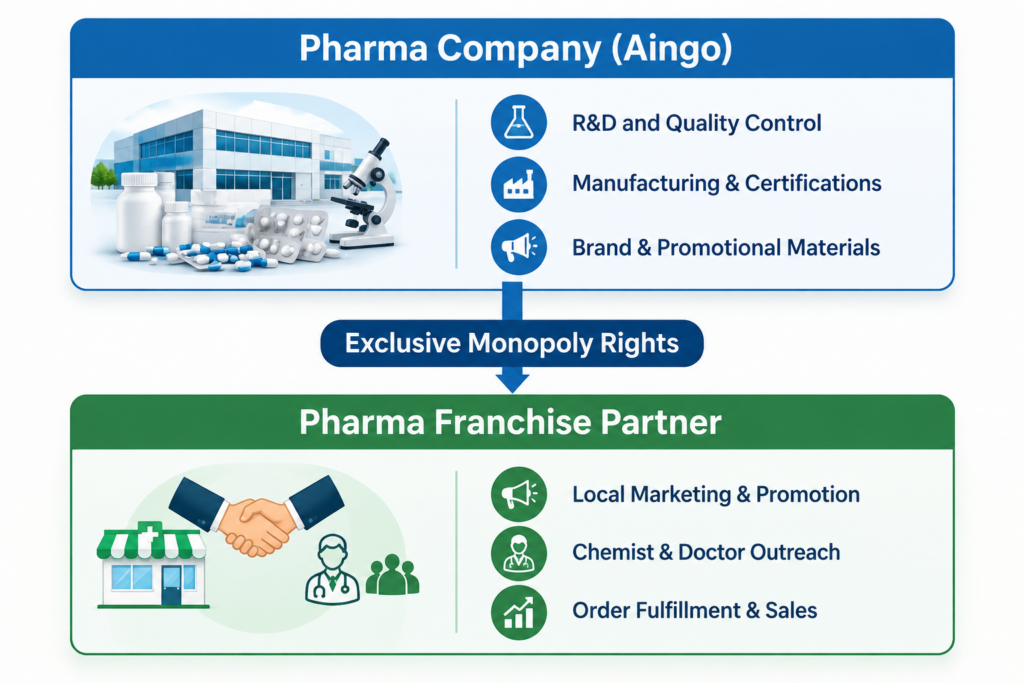 Pharma Company (Aingo)

R&D and Quality Control

Manufacturing & Certifications

Brand & Promotional Materials

Exclusive Monopoly Rights

Pharma Franchise Partner

Local Marketing & Promotion

Chemist & Doctor Outreach

Order Fulfillment & Sales